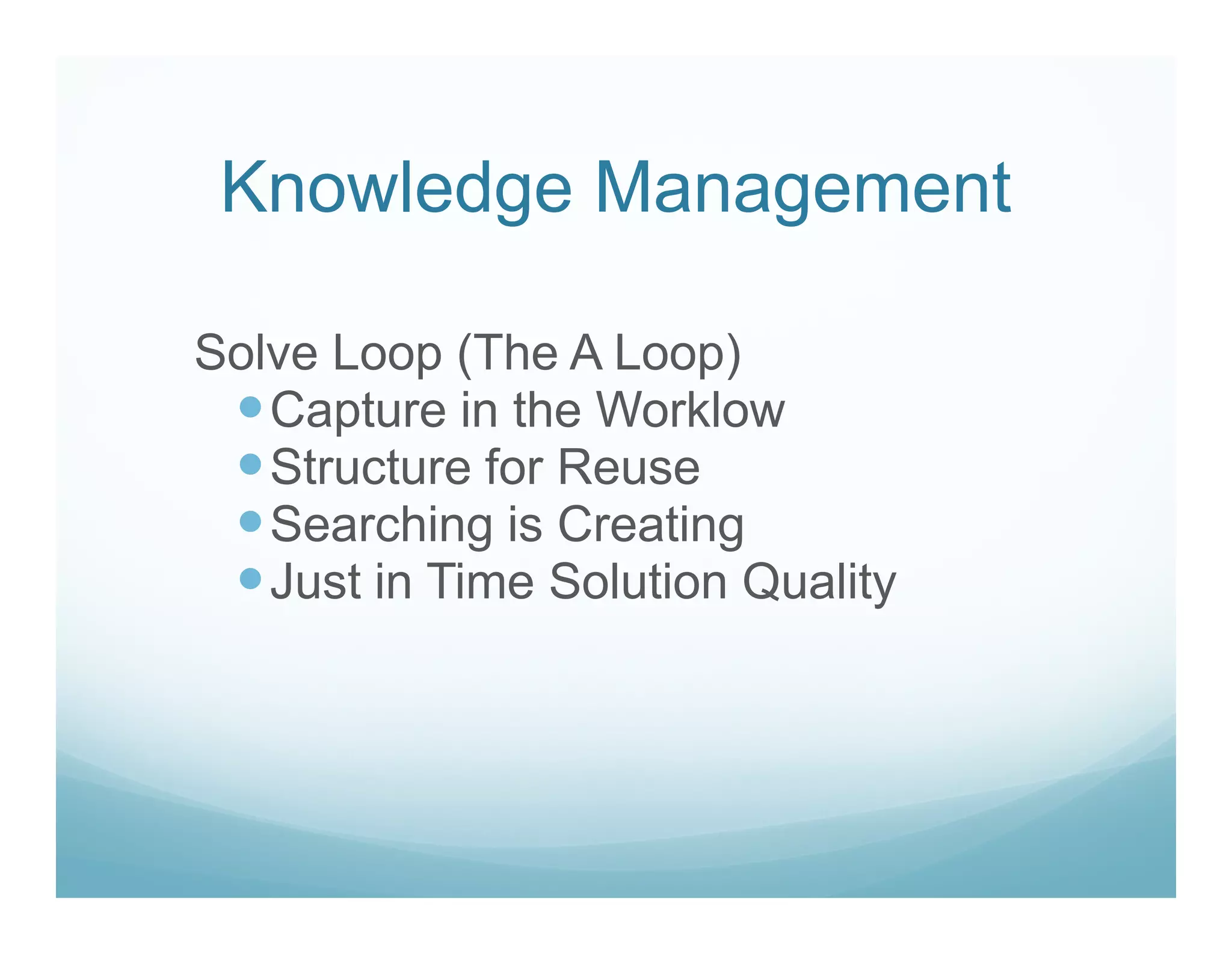 Knowledge Management

Solve Loop (The A Loop)
- Capture in the Worklow
- Structure for Reuse
- Searching is Creating
- Just in Time Solution Quality